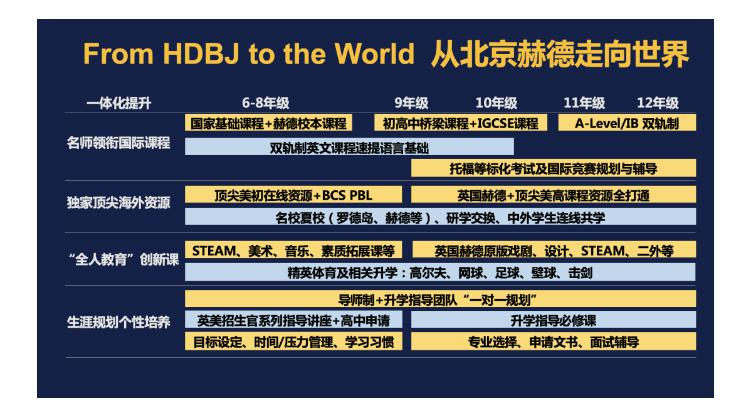 From HDBJ to the World 从北京赫德走向世界

一体化提升 6-8年级 9年级 10年级 11年级 12年级

名师领衔国际课程
国家基础课程+赫德校本课程
初高中桥梁课程+IGCSE课程
A-Level/IB 双轨制
双轨制英文课程速提语言基础
托福等标化考试及国际竞赛规划与辅导

独家顶尖海外资源
顶尖美初在线资源+BCS PBL
英国赫德+顶尖美高课程资源全打通
名校夏校（罗德岛、赫德等）、研学交换、中外学生连线共学

“全人教育”创新课
STEAM、美术、音乐、素质拓展课等
英国赫德原版戏剧、设计、STEAM、二外等
精英体育及相关升学：高尔夫、网球、足球、壁球、击剑

生涯规划个性培养
导师制+升学指导团队“一对一规划”
英美招生官系列指导讲座+高中申请
升学指导必修课
目标设定、时间/压力管理、学习习惯
专业选择、申请文书、面试辅导